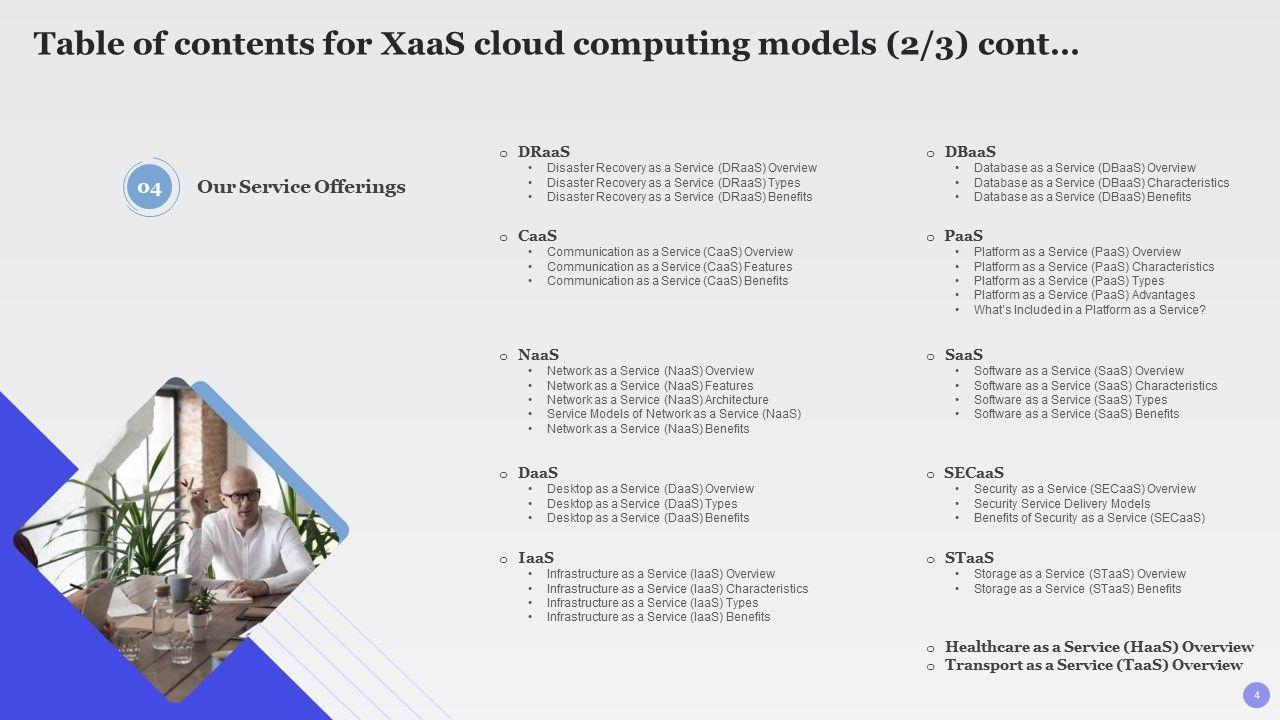 Table of contents for XaaS cloud computing models (2/3) cont…

04 Our Service Offerings

o DRaaS
• Disaster Recovery as a Service (DRaaS) Overview
• Disaster Recovery as a Service (DRaaS) Types
• Disaster Recovery as a Service (DRaaS) Benefits

o CaaS
• Communication as a Service (CaaS) Overview
• Communication as a Service (CaaS) Features
• Communication as a Service (CaaS) Benefits

o NaaS
• Network as a Service (NaaS) Overview
• Network as a Service (NaaS) Features
• Network as a Service (NaaS) Architecture
• Service Models of Network as a Service (NaaS)
• Network as a Service (NaaS) Benefits

o DaaS
• Desktop as a Service (DaaS) Overview
• Desktop as a Service (DaaS) Types
• Desktop as a Service (DaaS) Benefits

o IaaS
• Infrastructure as a Service (IaaS) Overview
• Infrastructure as a Service (IaaS) Characteristics
• Infrastructure as a Service (IaaS) Types
• Infrastructure as a Service (IaaS) Benefits

o DBaaS
• Database as a Service (DBaaS) Overview
• Database as a Service (DBaaS) Characteristics
• Database as a Service (DBaaS) Benefits

o PaaS
• Platform as a Service (PaaS) Overview
• Platform as a Service (PaaS) Characteristics
• Platform as a Service (PaaS) Types
• Platform as a Service (PaaS) Advantages
• What's Included in a Platform as a Service?

o SaaS
• Software as a Service (SaaS) Overview
• Software as a Service (SaaS) Characteristics
• Software as a Service (SaaS) Types
• Software as a Service (SaaS) Benefits

o SECaaS
• Security as a Service (SECaaS) Overview
• Security Service Delivery Models
• Benefits of Security as a Service (SECaaS)

o STaaS
• Storage as a Service (STaaS) Overview
• Storage as a Service (STaaS) Benefits

o Healthcare as a Service (HaaS) Overview
o Transport as a Service (TaaS) Overview

4